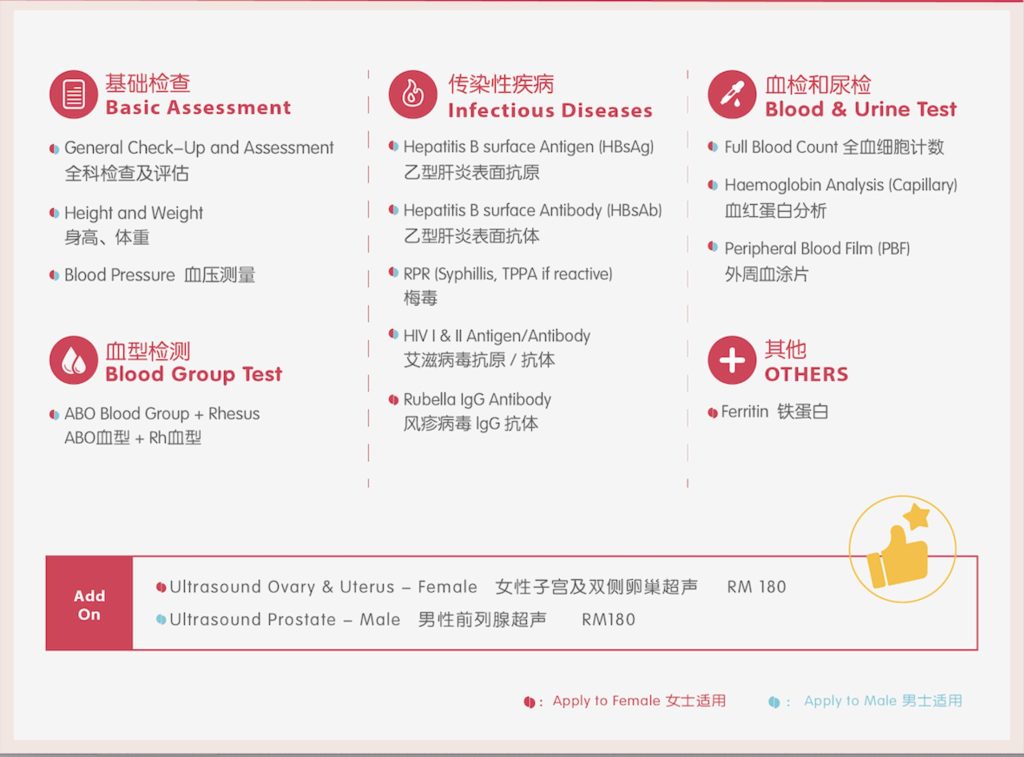 基础检查
Basic Assessment

General Check-Up and Assessment
全科检查及评估

Height and Weight
身高、体重

Blood Pressure 血压测量

血型检测
Blood Group Test

ABO Blood Group + Rhesus
ABO血型 + Rh血型

传染性疾病
Infectious Diseases

Hepatitis B surface Antigen (HBsAg)
乙型肝炎表面抗原

Hepatitis B surface Antibody (HBsAb)
乙型肝炎表面抗体

RPR (Syphillis, TPPA if reactive)
梅毒

HIV I & II Antigen/Antibody
艾滋病毒抗原 / 抗体

Rubella IgG Antibody
风疹病毒 IgG 抗体

血检和尿检
Blood & Urine Test

Full Blood Count 全血细胞计数

Haemoglobin Analysis (Capillary)
血红蛋白分析

Peripheral Blood Film (PBF)
外周血涂片

其他
OTHERS

Ferritin 铁蛋白

Add On

Ultrasound Ovary & Uterus – Female 女性子宫及双侧卵巢超声 RM 180

Ultrasound Prostate – Male 男性前列腺超声 RM180

: Apply to Female 女士适用

: Apply to Male 男士适用